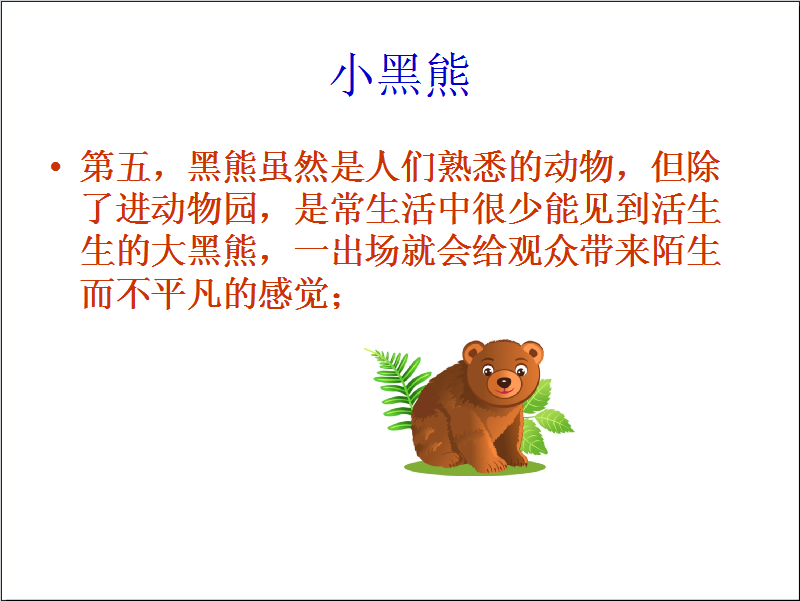 小黑熊

• 第五，黑熊虽然是人们熟悉的动物，但除了进动物园，是常生活中很少能见到活生生的大黑熊，一出场就会给观众带来陌生而不平凡的感觉；